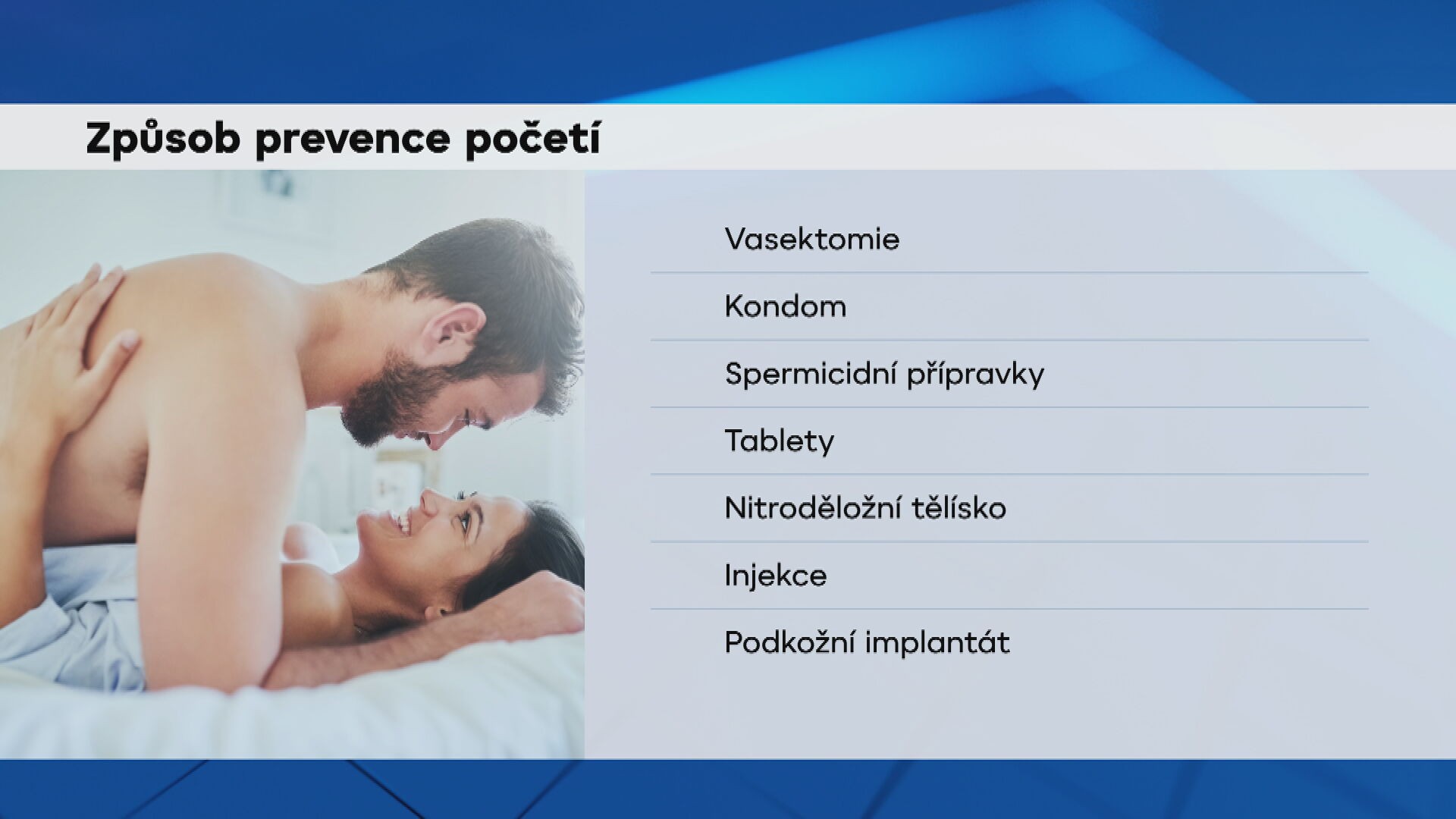 Způsob prevence početí

Vasektomie

Kondom

Spermicidní přípravky

Tablety

Nitroděložní tělísko

Injekce

Podkožní implantát